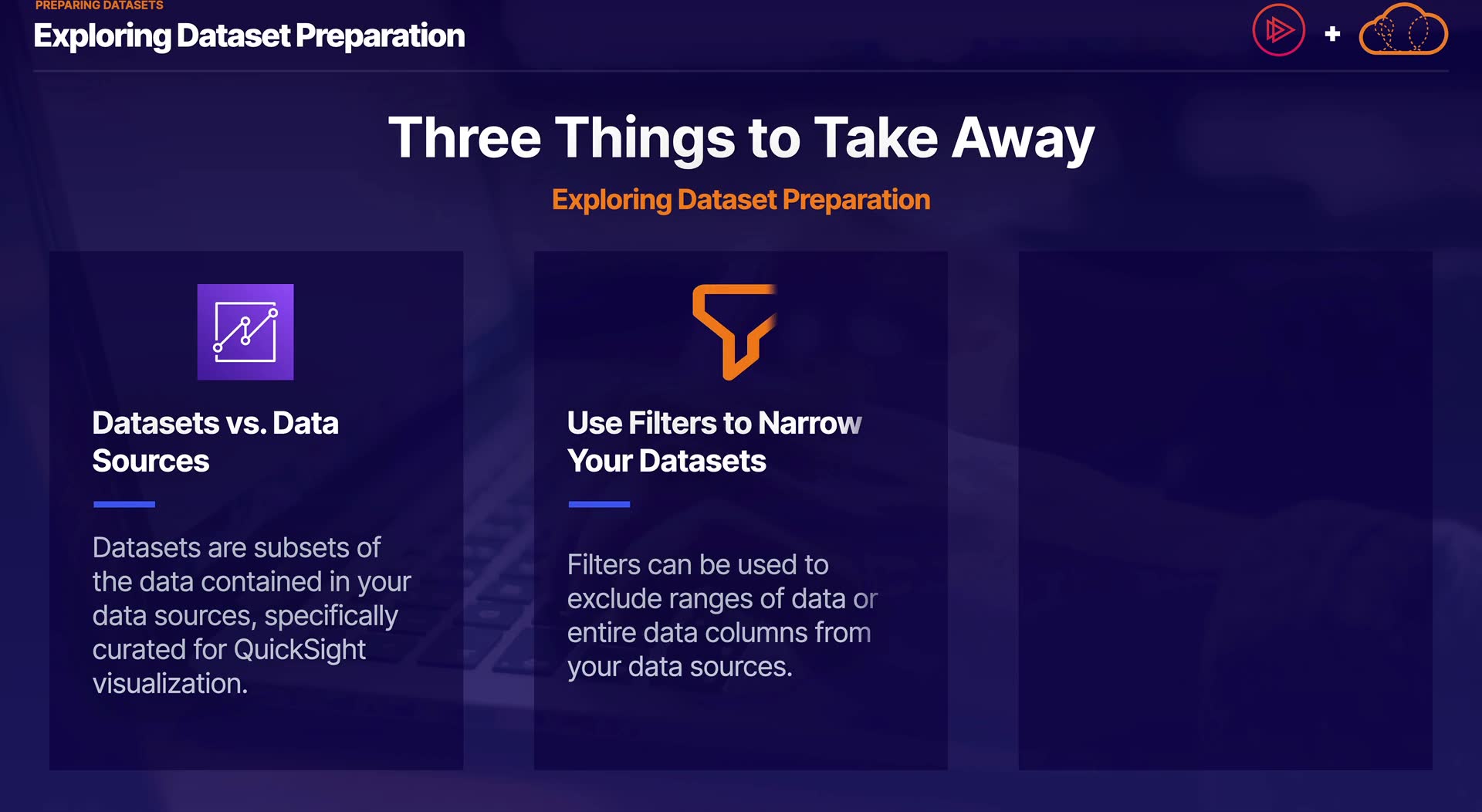 PREPARING DATASETS
Exploring Dataset Preparation

+

Three Things to Take Away

Exploring Dataset Preparation

Datasets vs. Data Sources

Datasets are subsets of the data contained in your data sources, specifically curated for QuickSight visualization.

Use Filters to Narrow Your Datasets

Filters can be used to exclude ranges of data or entire data columns from your data sources.